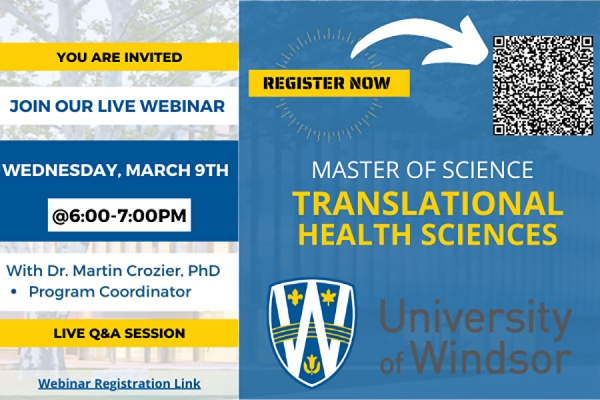 YOU ARE INVITED

JOIN OUR LIVE WEBINAR

WEDNESDAY, MARCH 9TH

@6:00-7:00PM

With Dr. Martin Crozier, PhD
• Program Coordinator

LIVE Q&A SESSION

Webinar Registration Link

REGISTER NOW

MASTER OF SCIENCE
TRANSLATIONAL HEALTH SCIENCES

University of Windsor